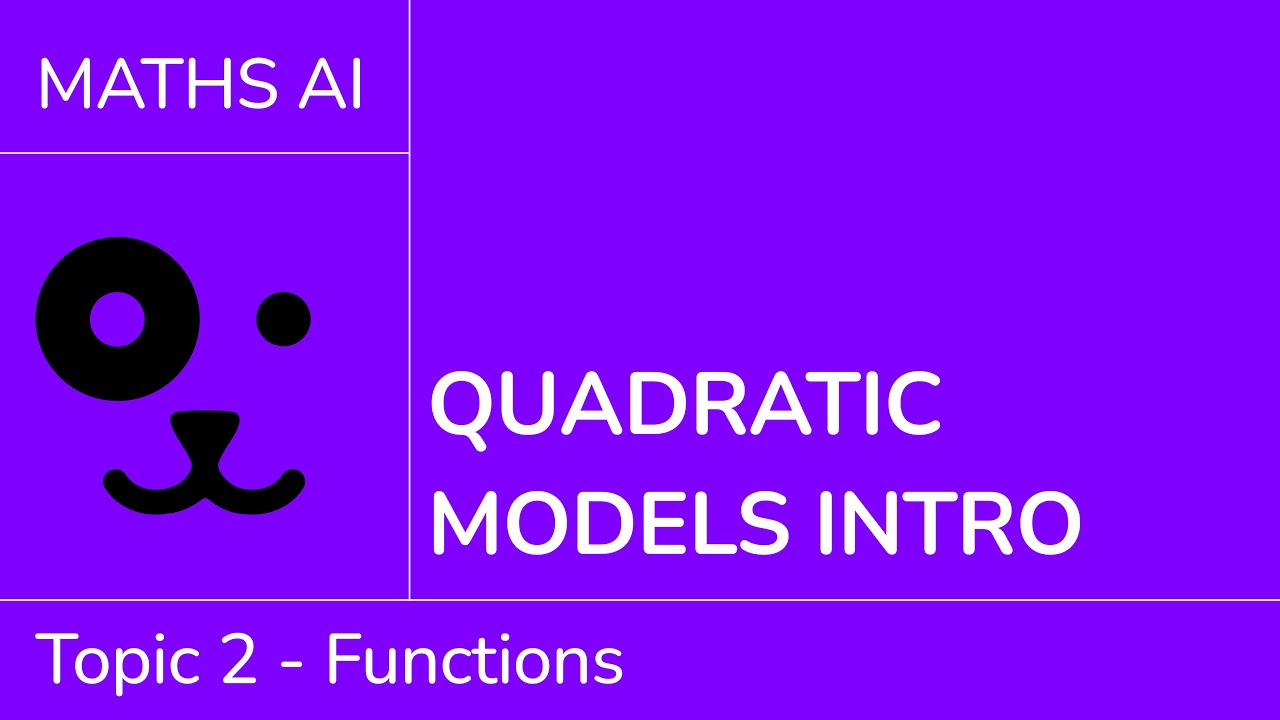 MATHS AI

QUADRATIC MODELS INTRO

Topic 2 - Functions